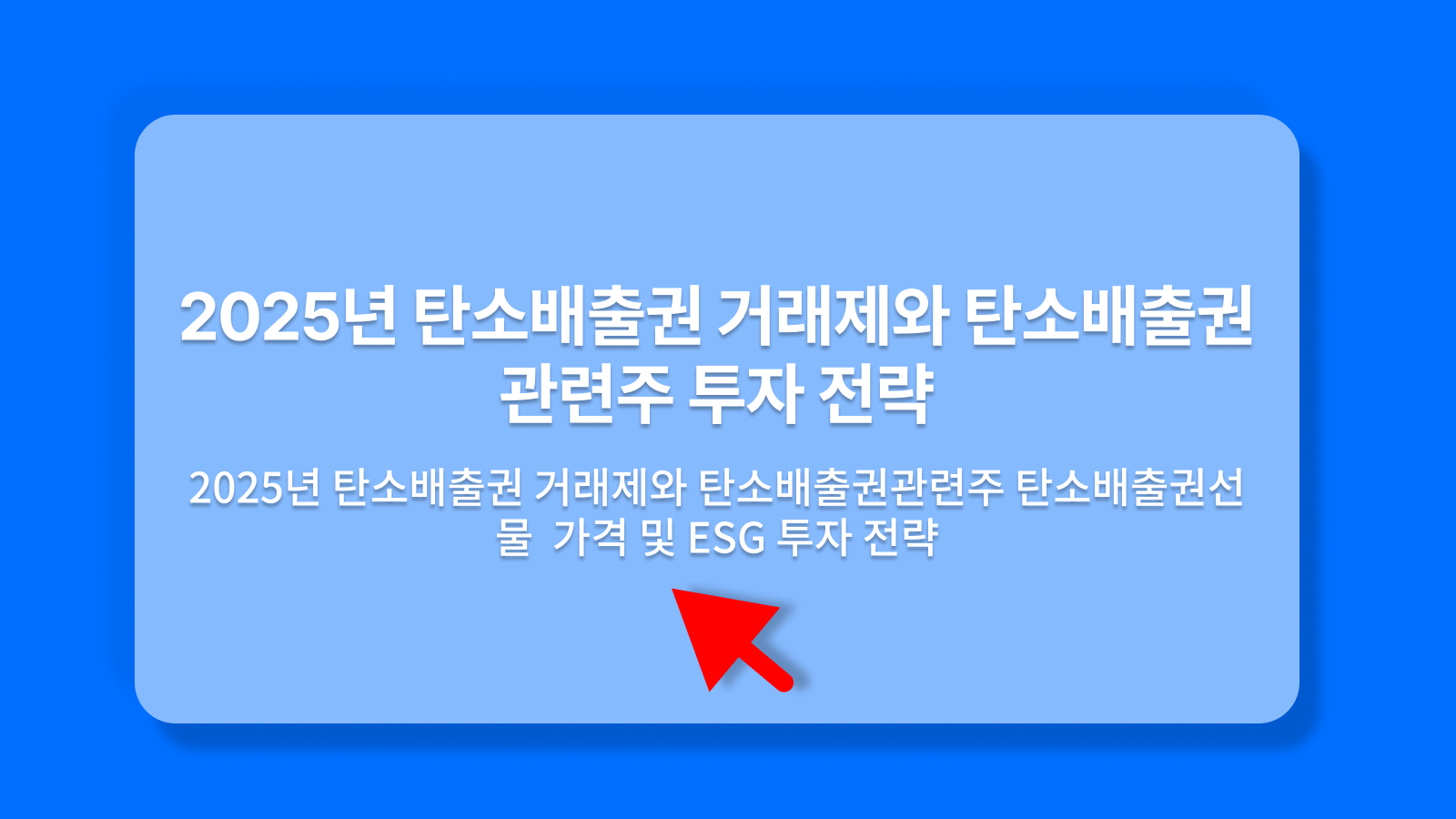 2025년 탄소배출권 거래제와 탄소배출권 관련주 투자 전략

2025년 탄소배출권 거래제와 탄소배출권관련주 탄소배출권선물 가격 및 ESG 투자 전략